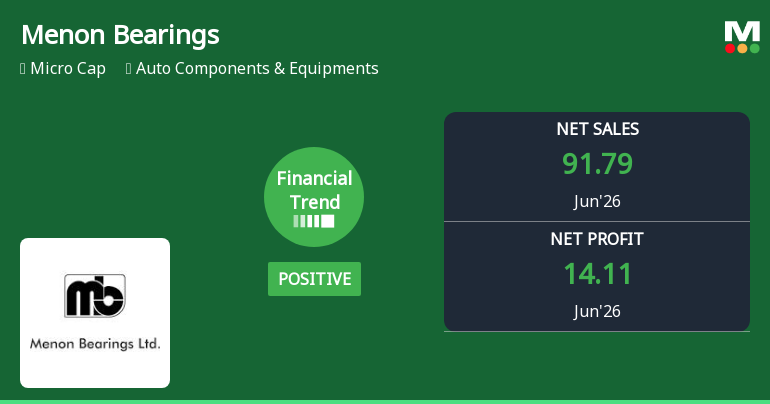 Menon Bearings

Micro Cap Auto Components & Equipments

M

Financial Trend

POSITIVE

NET SALES
91.79
Jun'26

NET PROFIT
14.11
Jun'26

mb
Menon Bearings Ltd.